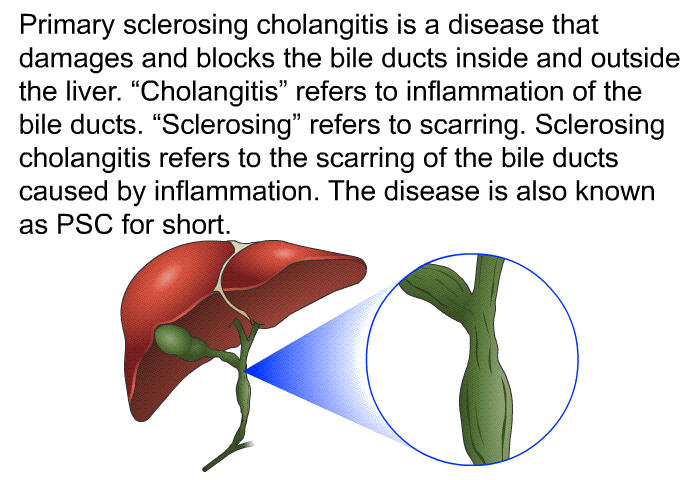 Primary sclerosing cholangitis is a disease that damages and blocks the bile ducts inside and outside the liver. “Cholangitis” refers to inflammation of the bile ducts. “Sclerosing” refers to scarring. Sclerosing cholangitis refers to the scarring of the bile ducts caused by inflammation. The disease is also known as PSC for short.